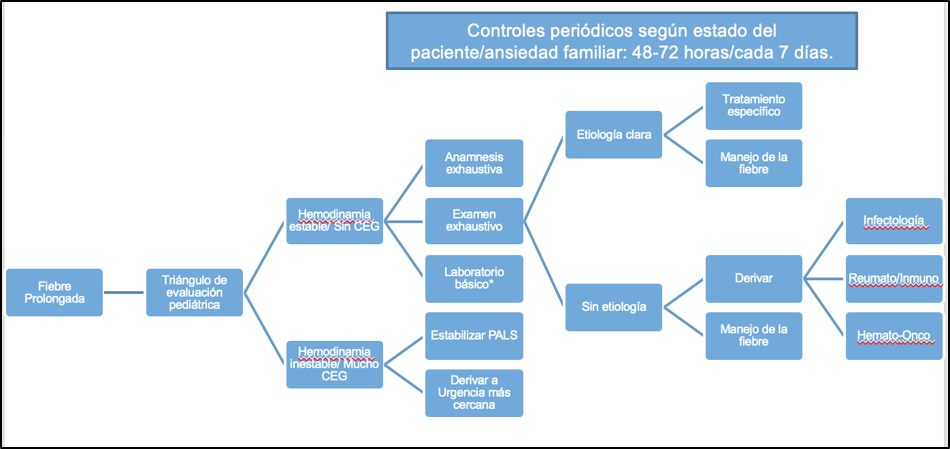 Controles periódicos según estado del paciente/ansiedad familiar: 48-72 horas/cada 7 días.

Fiebre Prolongada

Triángulo de evaluación pediátrica

Hemodinamia estable/ Sin CEG

Hemodinamia inestable/ Mucho CEG

Anamnesis exhaustiva

Examen exhaustivo

Laboratorio básico*

Estabilizar PALS

Derivar a Urgencia más cercana

Etiología clara

Sin etiología

Tratamiento específico

Manejo de la fiebre

Derivar

Manejo de la fiebre

Infectología

Reumato/Inmuno

Hemato-Onco